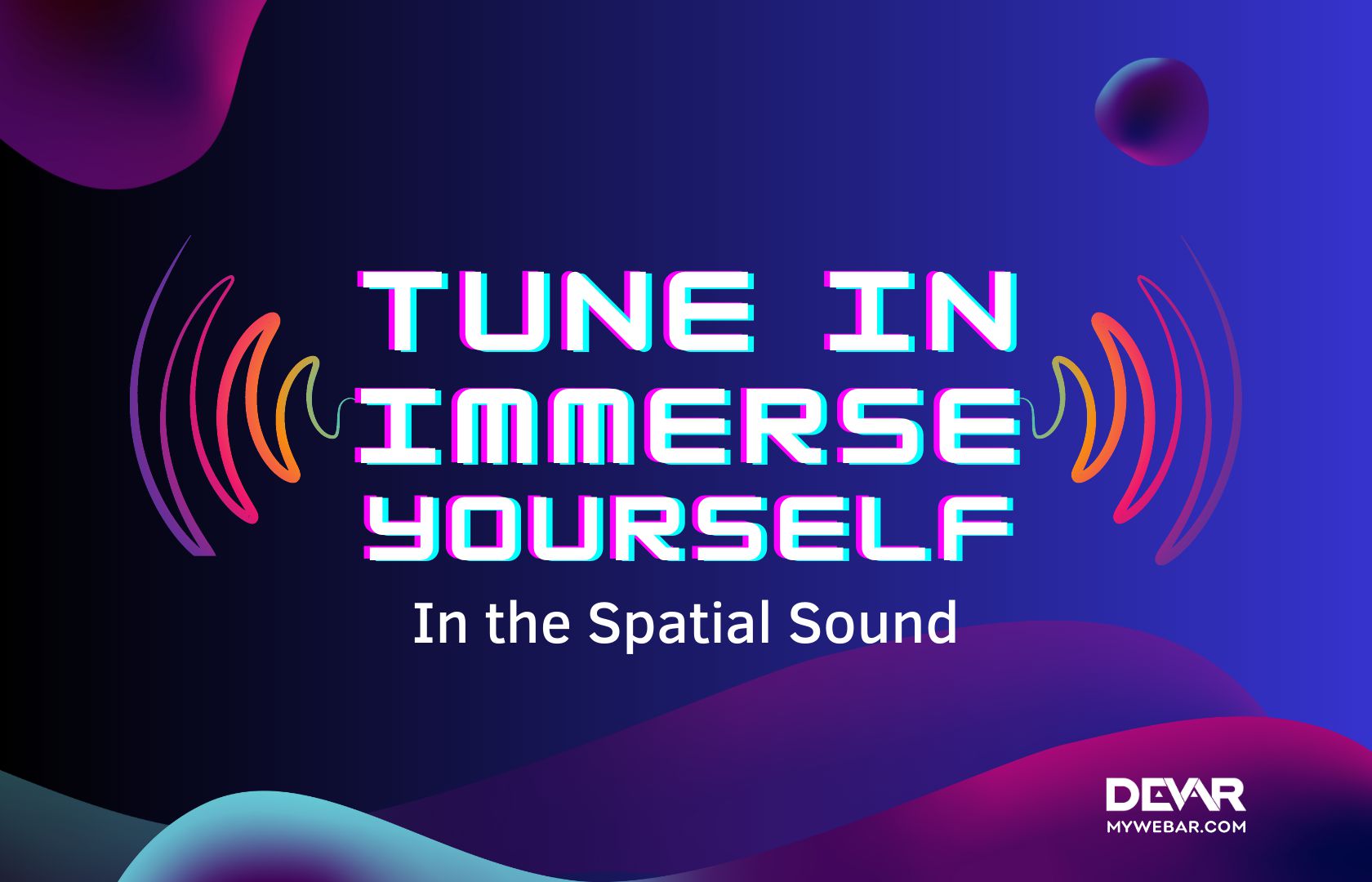 TUNE IN
IMMERSE
YOURSELF
In the Spatial Sound

DEVAR
MYWEBAR.COM